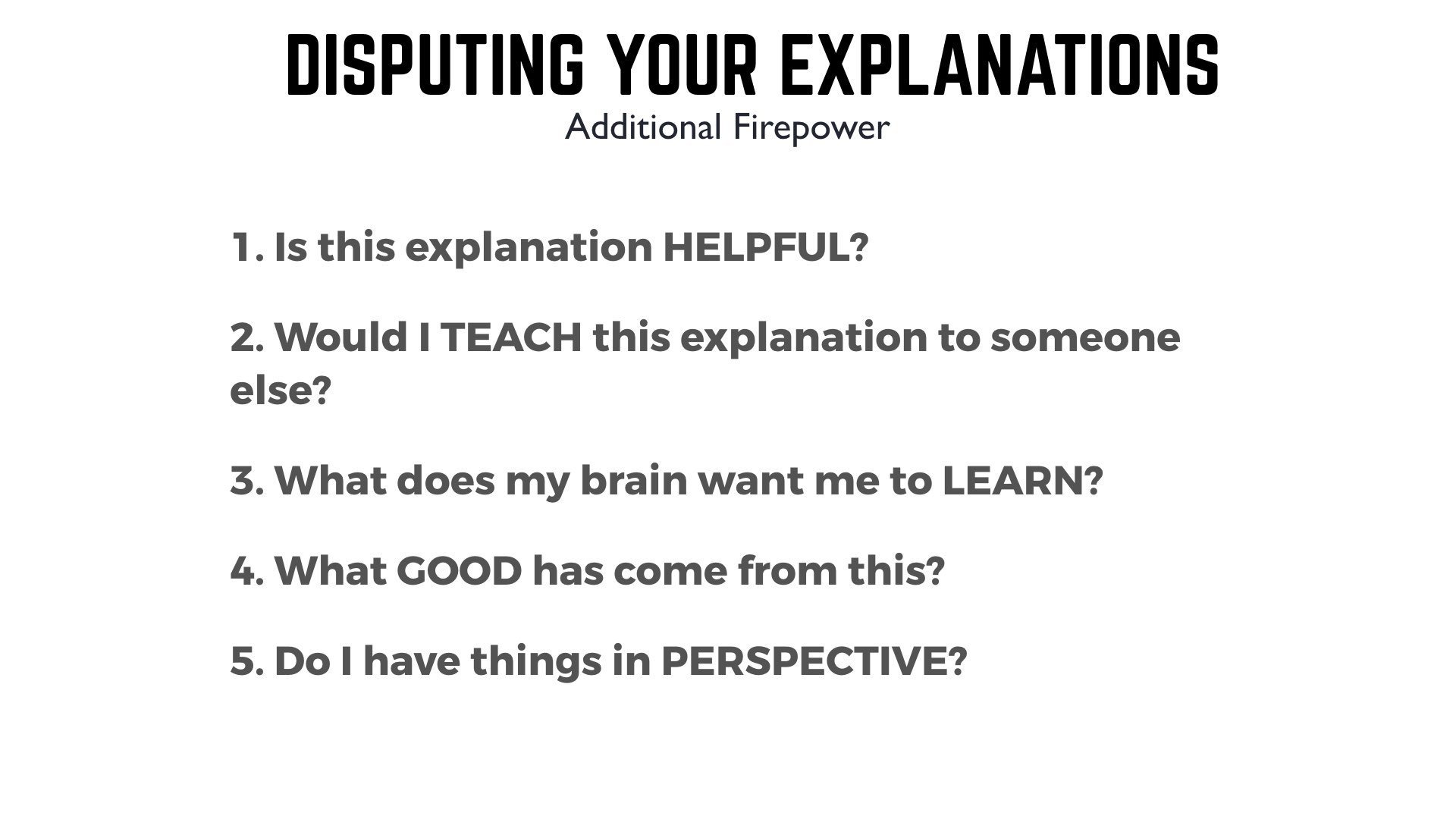 DISPUTING YOUR EXPLANATIONS
Additional Firepower

1. Is this explanation HELPFUL?

2. Would I TEACH this explanation to someone else?

3. What does my brain want me to LEARN?

4. What GOOD has come from this?

5. Do I have things in PERSPECTIVE?